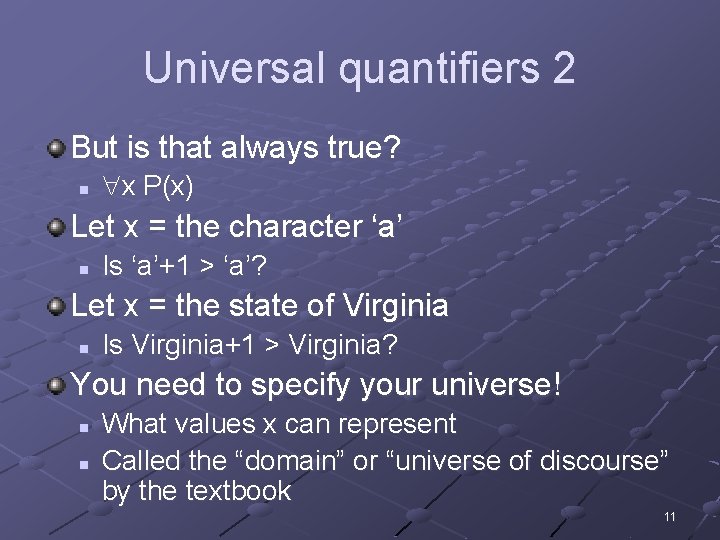 Universal quantifiers 2

But is that always true?

$\forall x\ P(x)$

Let x = the character ‘a’

Is ‘a’+1 > ‘a’?

Let x = the state of Virginia

Is Virginia+1 > Virginia?

You need to specify your universe!

What values x can represent

Called the “domain” or “universe of discourse” by the textbook

11